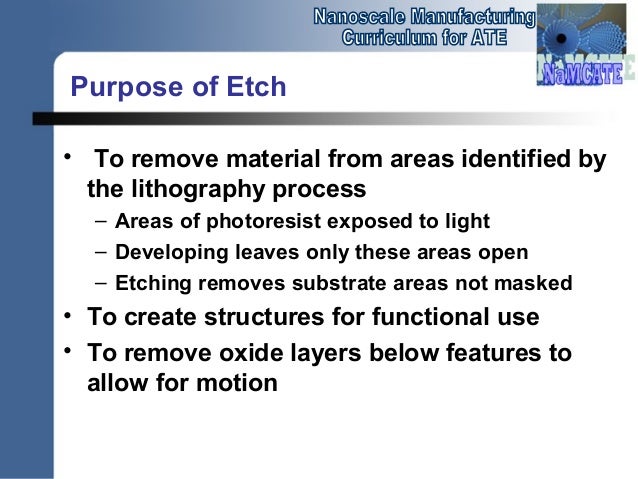 Nanoscale Manufacturing Curriculum for ATE

NaMCATE

Purpose of Etch

• To remove material from areas identified by the lithography process
 – Areas of photoresist exposed to light
 – Developing leaves only these areas open
 – Etching removes substrate areas not masked
• To create structures for functional use
• To remove oxide layers below features to allow for motion